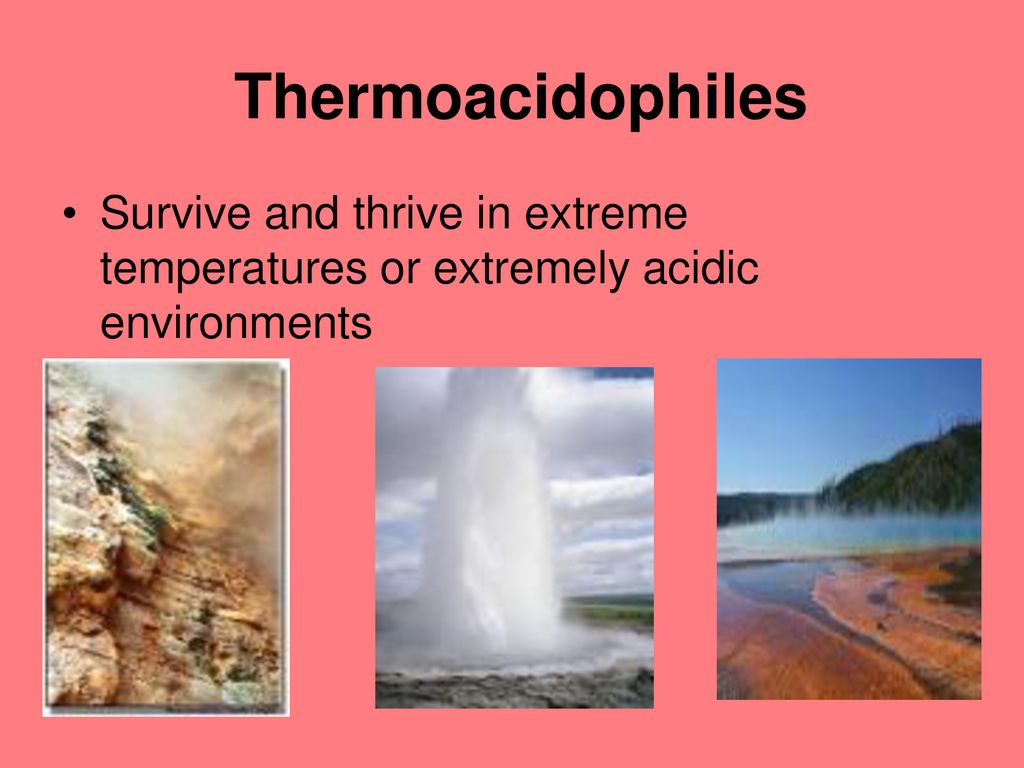 Thermoacidophiles

• Survive and thrive in extreme temperatures or extremely acidic environments